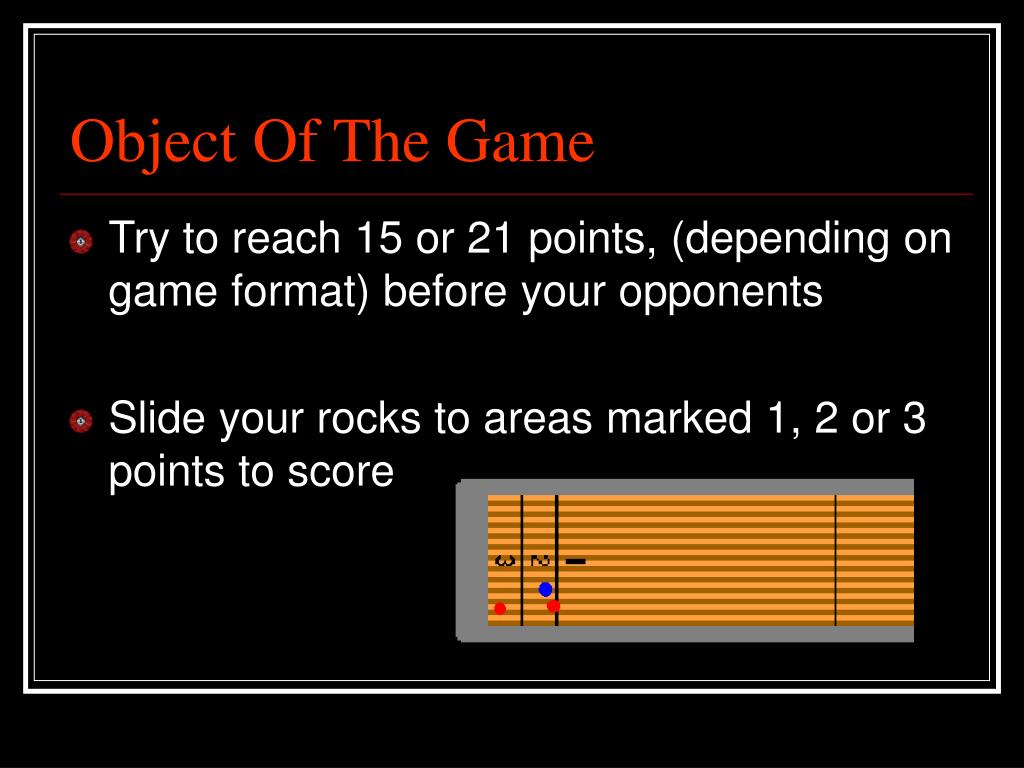 Object Of The Game

Try to reach 15 or 21 points, (depending on game format) before your opponents

Slide your rocks to areas marked 1, 2 or 3 points to score

3 2 1